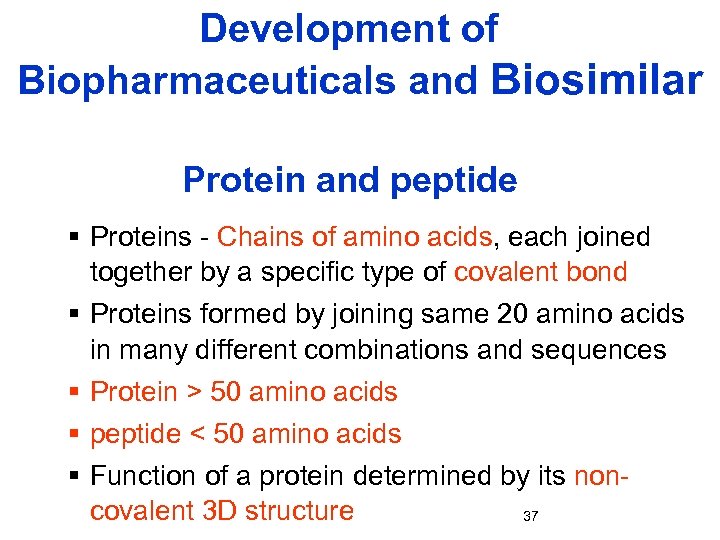 Development of
Biopharmaceuticals and Biosimilar

Protein and peptide

▪ Proteins - Chains of amino acids, each joined together by a specific type of covalent bond
▪ Proteins formed by joining same 20 amino acids in many different combinations and sequences
▪ Protein > 50 amino acids
▪ peptide < 50 amino acids
▪ Function of a protein determined by its non-covalent 3D structure

37